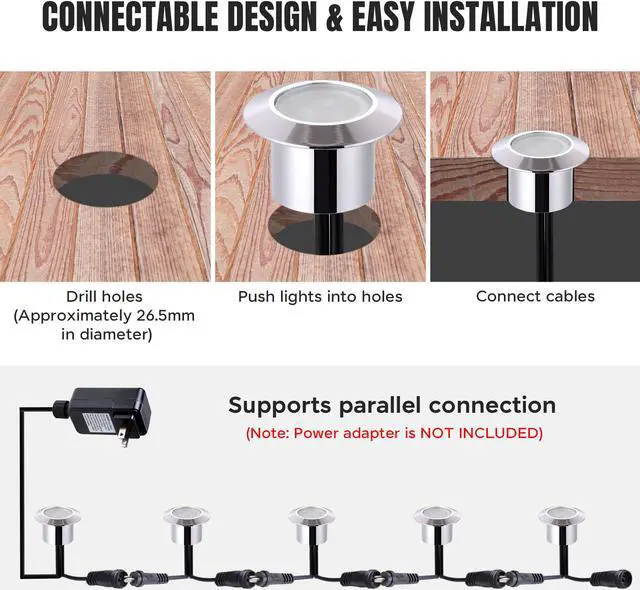 CONNECTABLE DESIGN & EASY INSTALLATION

Drill holes (Approximately 26.5mm in diameter)

Push lights into holes

Connect cables

Supports parallel connection

(Note: Power adapter is NOT INCLUDED)